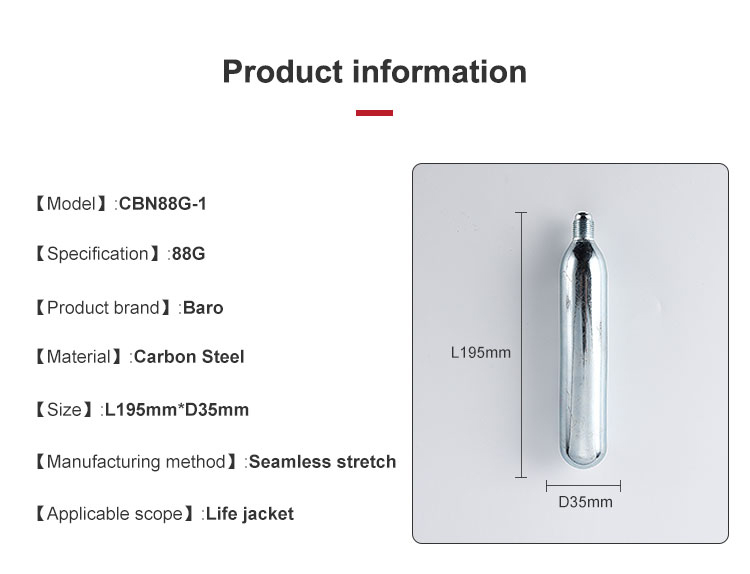 Product information

【Model】:CBN88G-1

【Specification】:88G

【Product brand】:Baro

【Material】:Carbon Steel

【Size】:L195mm*D35mm

【Manufacturing method】:Seamless stretch

【Applicable scope】:Life jacket

L195mm

D35mm